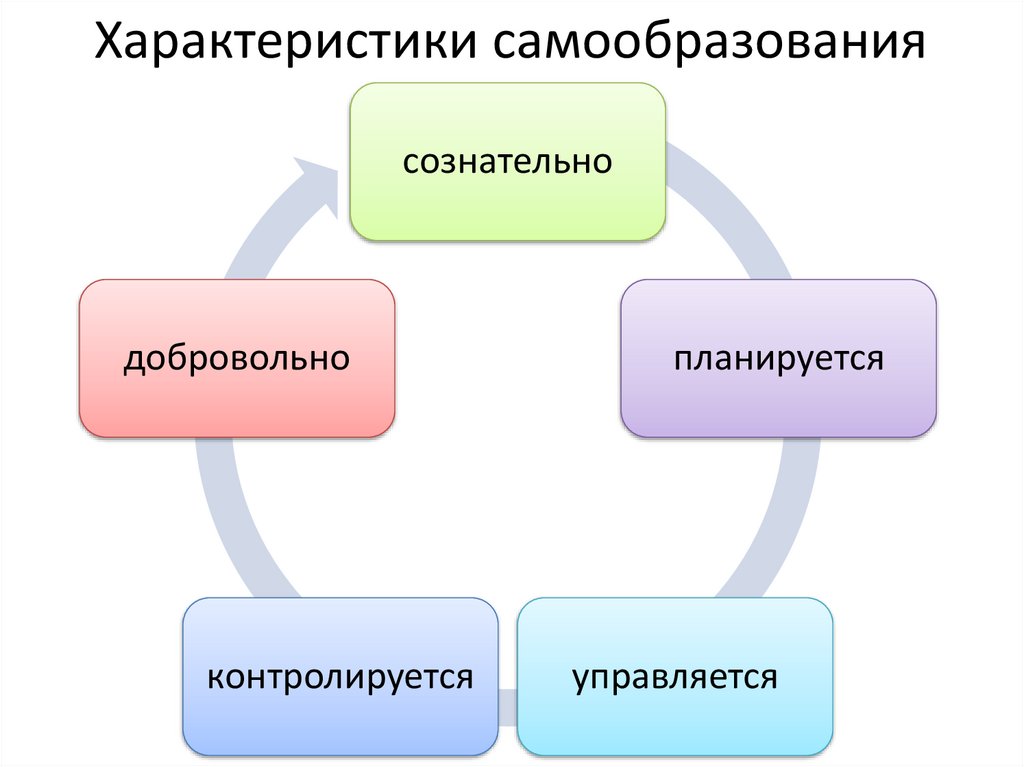 Характеристики самообразования

сознательно

планируется

управляется

контролируется

добровольно